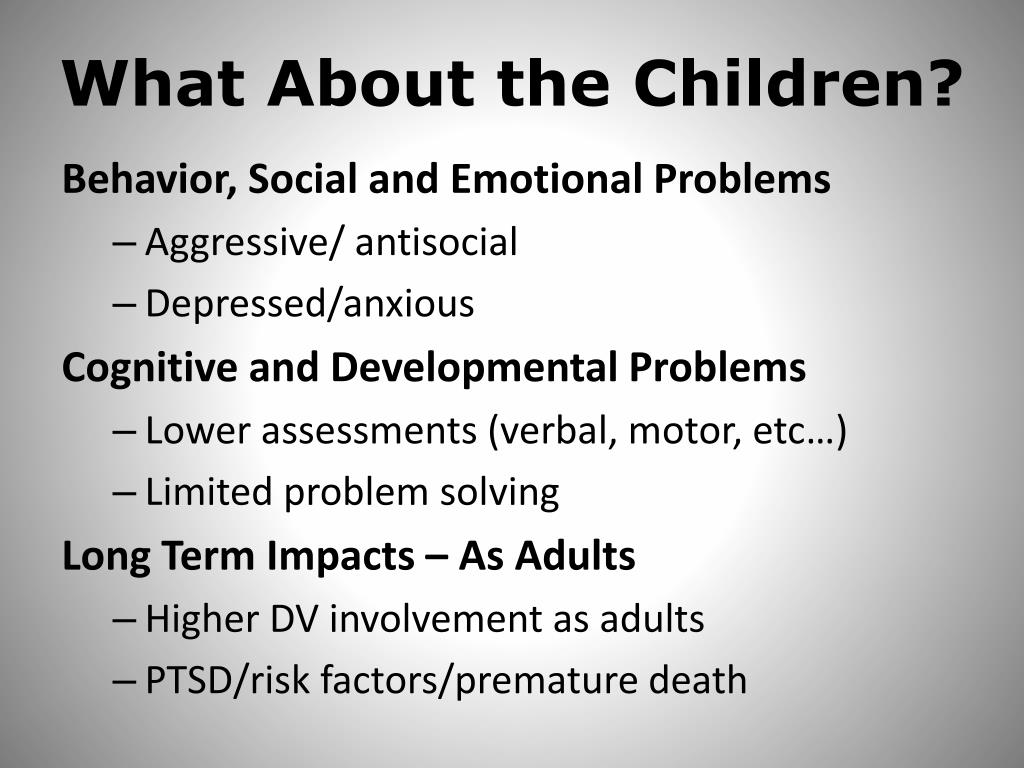 What About the Children?

Behavior, Social and Emotional Problems

– Aggressive/ antisocial
– Depressed/anxious

Cognitive and Developmental Problems

– Lower assessments (verbal, motor, etc…)
– Limited problem solving

Long Term Impacts – As Adults

– Higher DV involvement as adults
– PTSD/risk factors/premature death